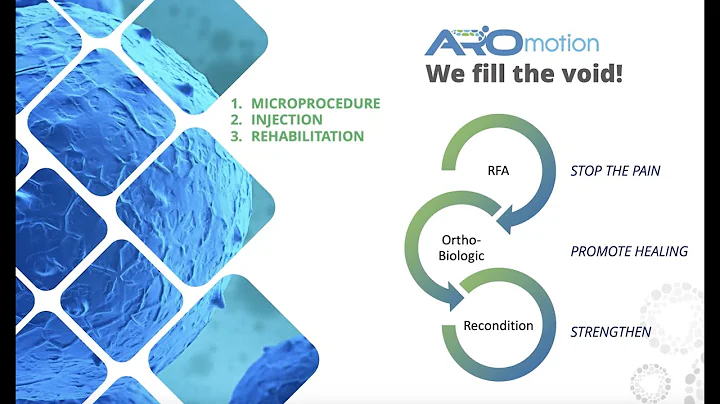 AROmotion
We fill the void!

1. MICROPROCEDURE
2. INJECTION
3. REHABILITATION

RFA
STOP THE PAIN

Ortho-Biologic
PROMOTE HEALING

Recondition
STRENGTHEN